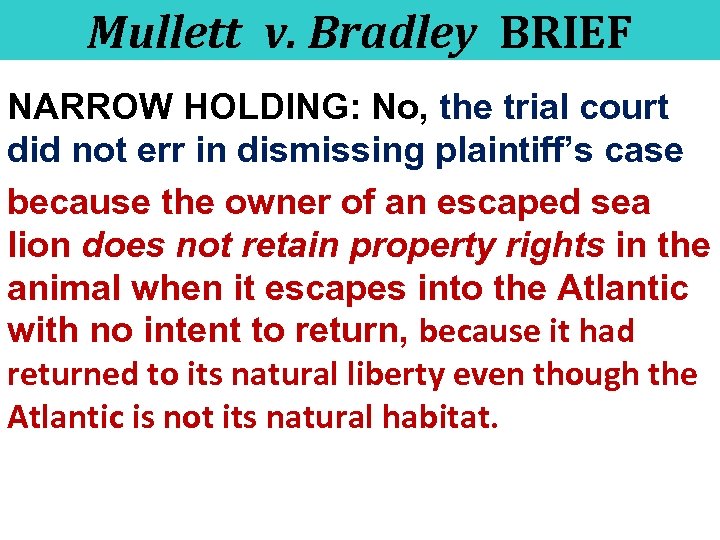 Mullett v. Bradley BRIEF

NARROW HOLDING: No, the trial court did not err in dismissing plaintiff's case because the owner of an escaped sea lion does not retain property rights in the animal when it escapes into the Atlantic with no intent to return, because it had returned to its natural liberty even though the Atlantic is not its natural habitat.